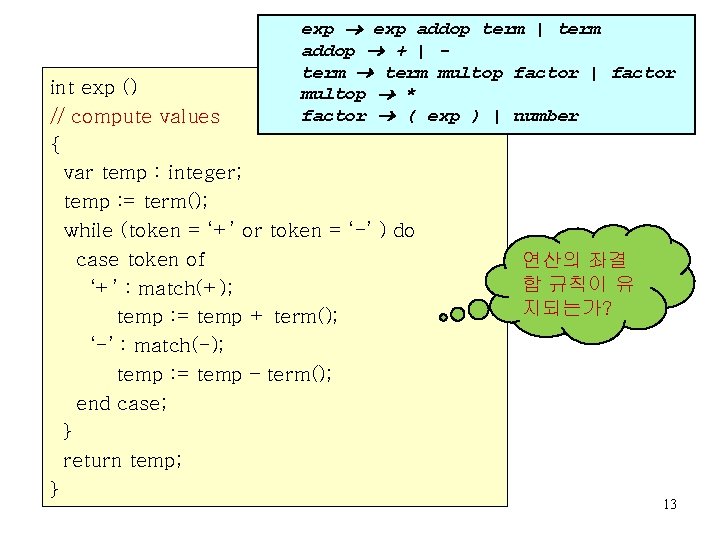 exp → exp addop term | term
addop → + | -
term → term multop factor | factor
multop → *
factor → ( exp ) | number

int exp ()
// compute values
{
var temp : integer;
temp := term();
while (token = '+' or token = '-' ) do
case token of
'+' : match(+);
temp := temp + term();
'-' : match(-);
temp := temp - term();
end case;
}
return temp;
}

연산의 좌결합 규칙이 유지되는가?

13